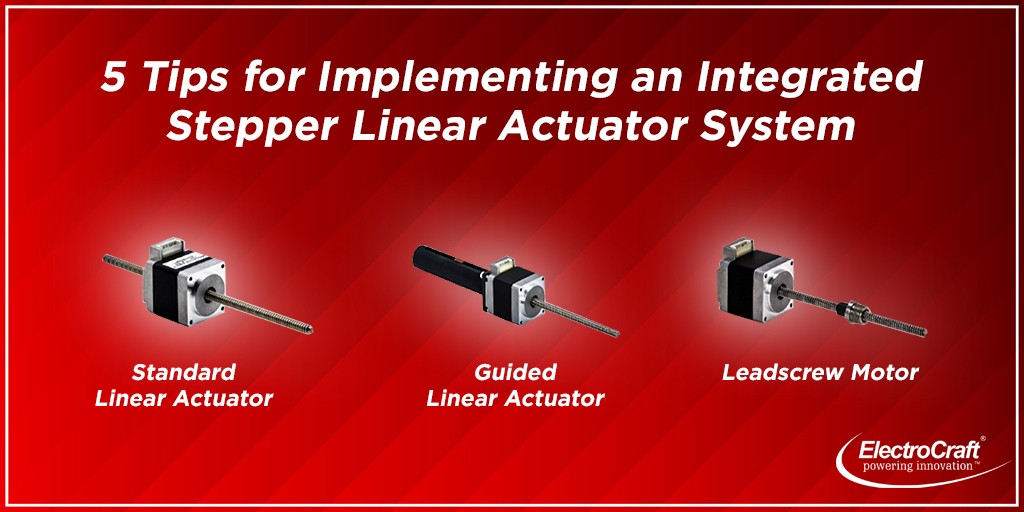 5 Tips for Implementing an Integrated Stepper Linear Actuator System

Standard
Linear Actuator

Guided
Linear Actuator

Leadscrew Motor

ElectroCraft®
powering innovation™